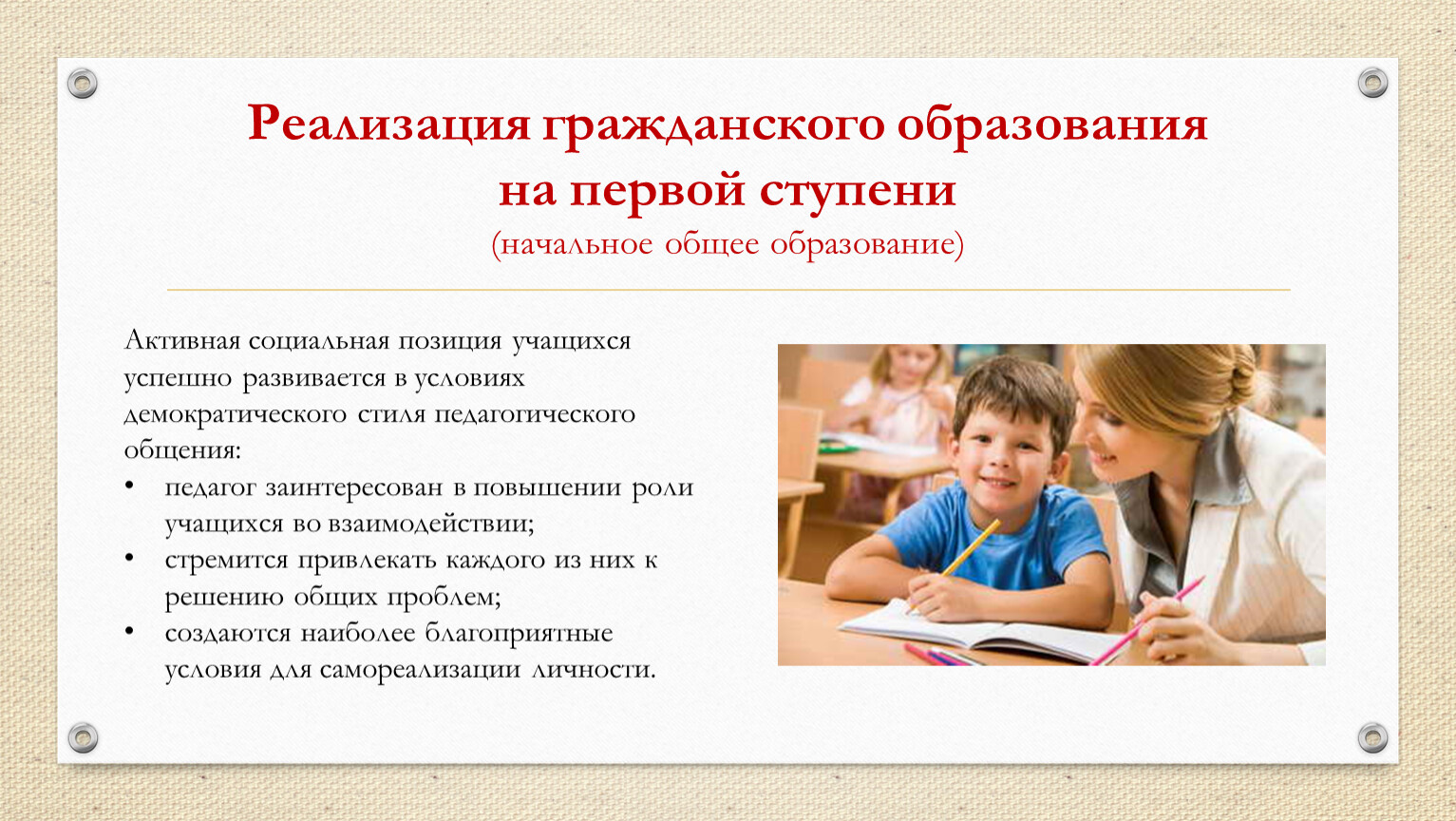 Реализация гражданского образования на первой ступени
(начальное общее образование)

Активная социальная позиция учащихся успешно развивается в условиях демократического стиля педагогического общения:
• педагог заинтересован в повышении роли учащихся во взаимодействии;
• стремится привлекать каждого из них к решению общих проблем;
• создаются наиболее благоприятные условия для самореализации личности.